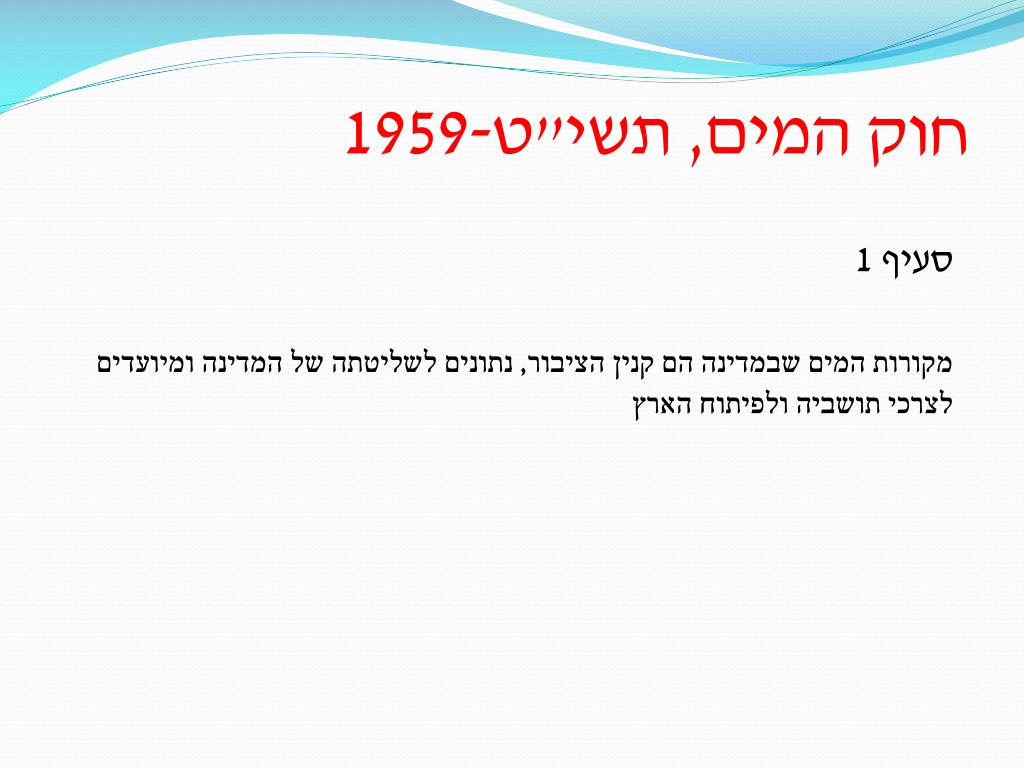 חוק המים, תשי״ט-1959

סעיף 1

מקורות המים שבמדינה הם קנין הציבור, נתונים לשליטתה של המדינה ומיועדים לצרכי תושביה ולפיתוח הארץ